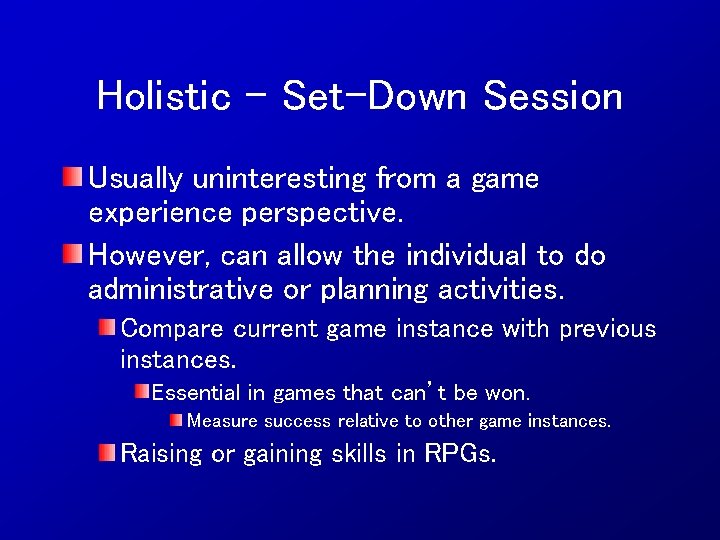 Holistic – Set-Down Session

Usually uninteresting from a game experience perspective.

However, can allow the individual to do administrative or planning activities.

Compare current game instance with previous instances.

Essential in games that can't be won.

Measure success relative to other game instances.

Raising or gaining skills in RPGs.